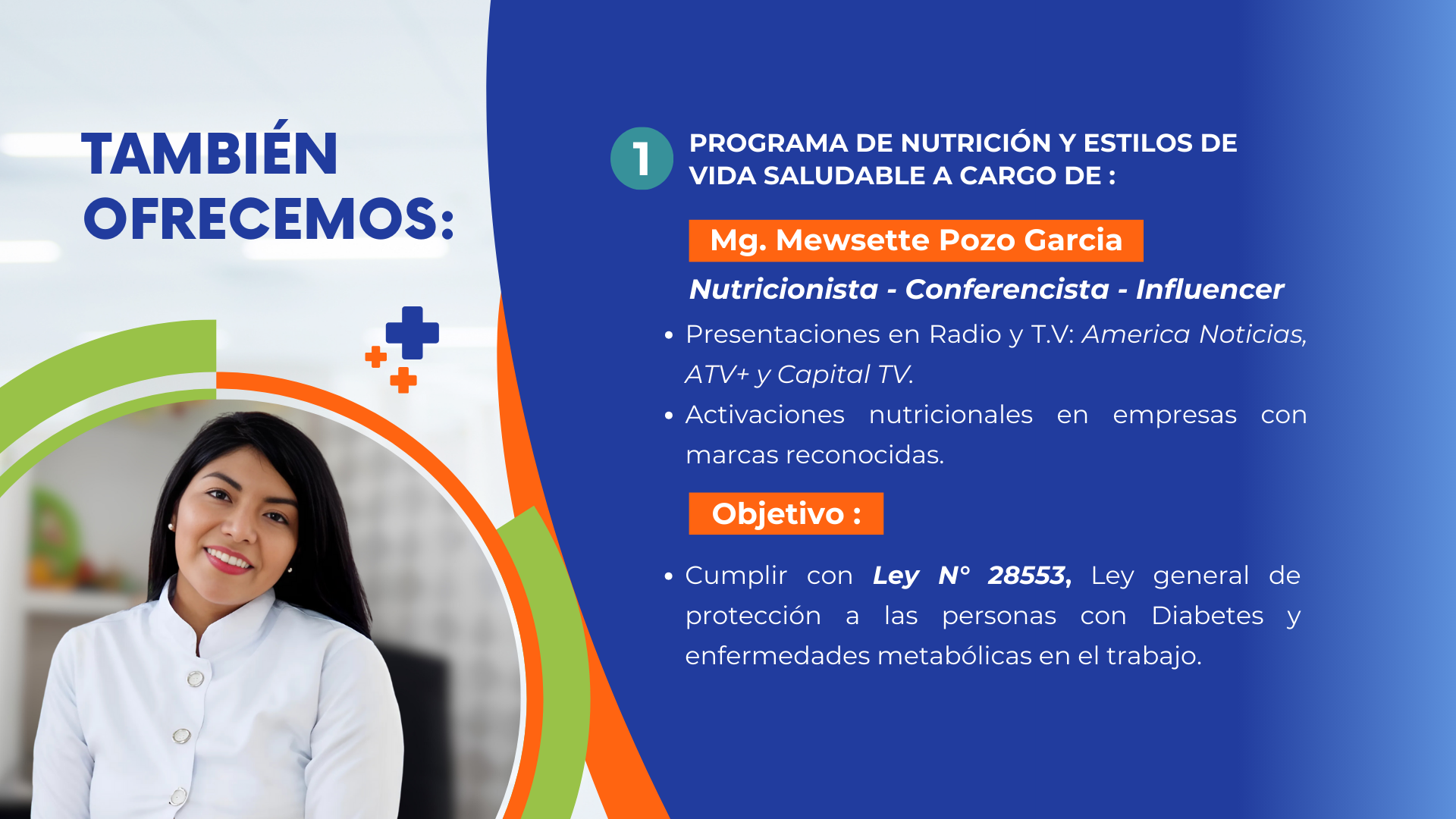 TAMBIÉN OFRECEMOS:

1

PROGRAMA DE NUTRICIÓN Y ESTILOS DE VIDA SALUDABLE A CARGO DE :

Mg. Mewsette Pozo Garcia

Nutricionista - Conferencista - Influencer

• Presentaciones en Radio y T.V: America Noticias, ATV+ y Capital TV.
• Activaciones nutricionales en empresas con marcas reconocidas.

Objetivo :

• Cumplir con Ley N° 28553, Ley general de protección a las personas con Diabetes y enfermedades metabólicas en el trabajo.